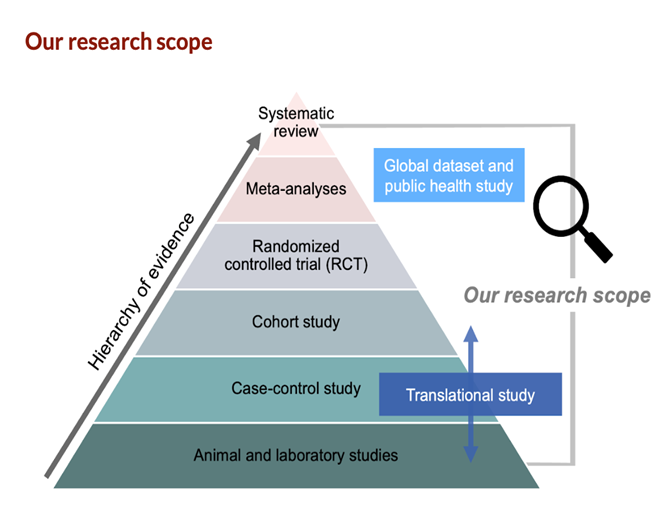 Our research scope

Hierarchy of evidence

Systematic review

Meta-analyses

Randomized controlled trial (RCT)

Cohort study

Case-control study

Animal and laboratory studies

Global dataset and public health study

Our research scope

Translational study